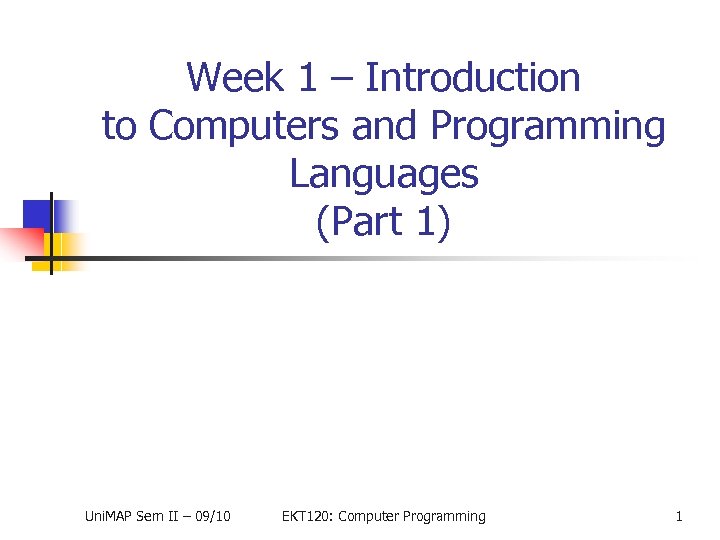 Week 1 – Introduction to Computers and Programming Languages
(Part 1)

UniMAP Sem II – 09/10 EKT120: Computer Programming 1